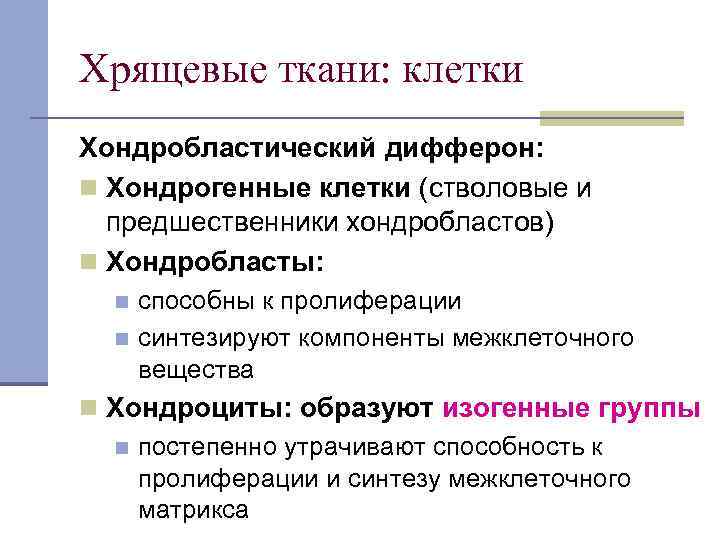 Хрящевые ткани: клетки

Хондробластический дифферон:

Хондрогенные клетки (стволовые и предшественники хондробластов)

Хондробласты:

способны к пролиферации

синтезируют компоненты межклеточного вещества

Хондроциты: образуют изогенные группы

постепенно утрачивают способность к пролиферации и синтезу межклеточного матрикса